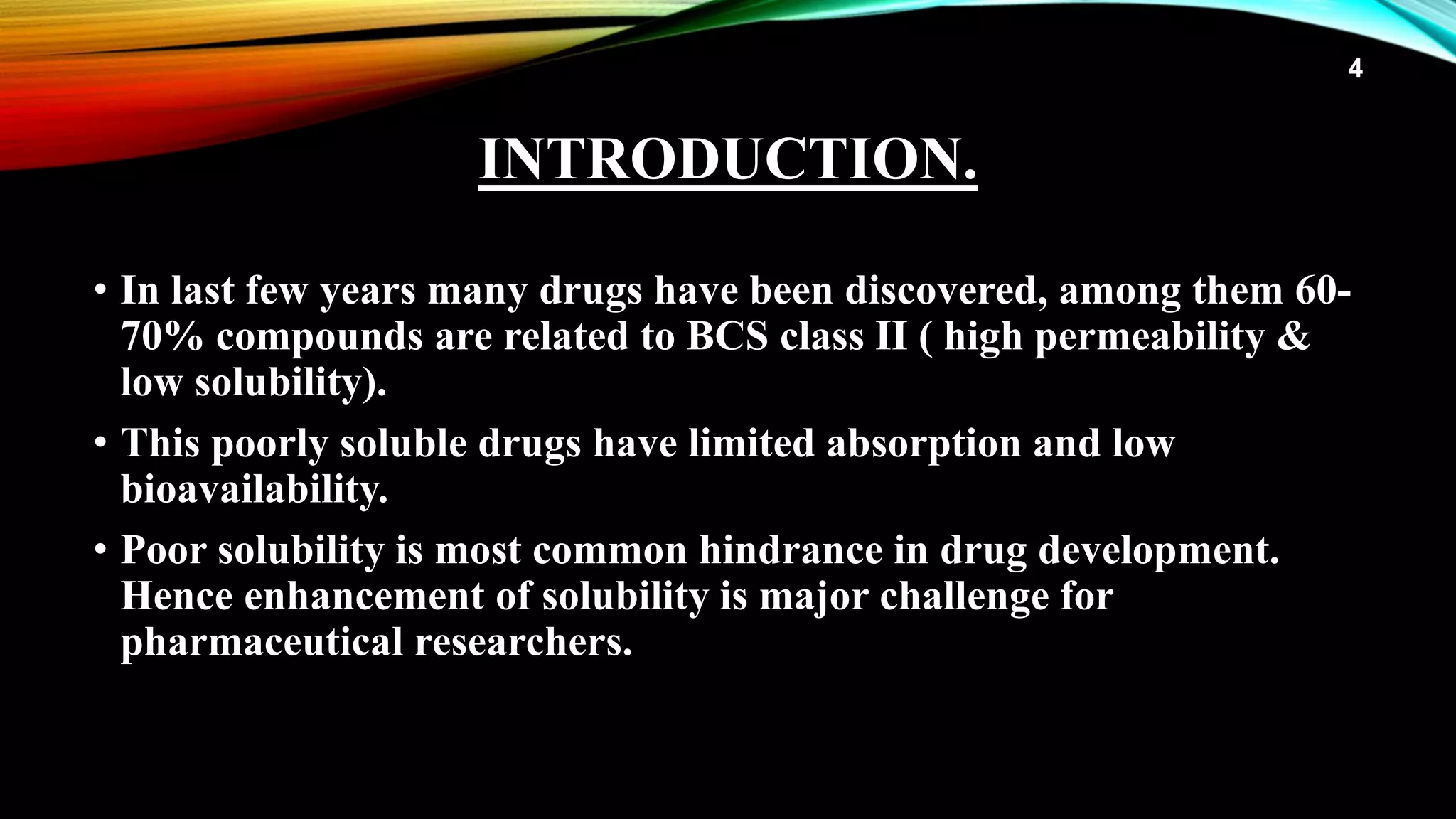 4

INTRODUCTION.

• In last few years many drugs have been discovered, among them 60-70% compounds are related to BCS class II ( high permeability & low solubility).

• This poorly soluble drugs have limited absorption and low bioavailability.

• Poor solubility is most common hindrance in drug development. Hence enhancement of solubility is major challenge for pharmaceutical researchers.